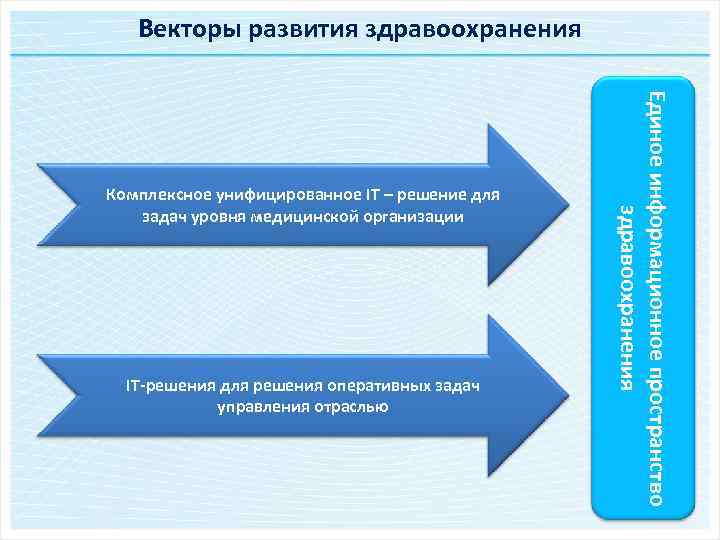 Векторы развития здравоохранения

Комплексное унифицированное IT – решение для задач уровня медицинской организации

IT-решения для решения оперативных задач управления отраслью

Единое информационное пространство здравоохранения